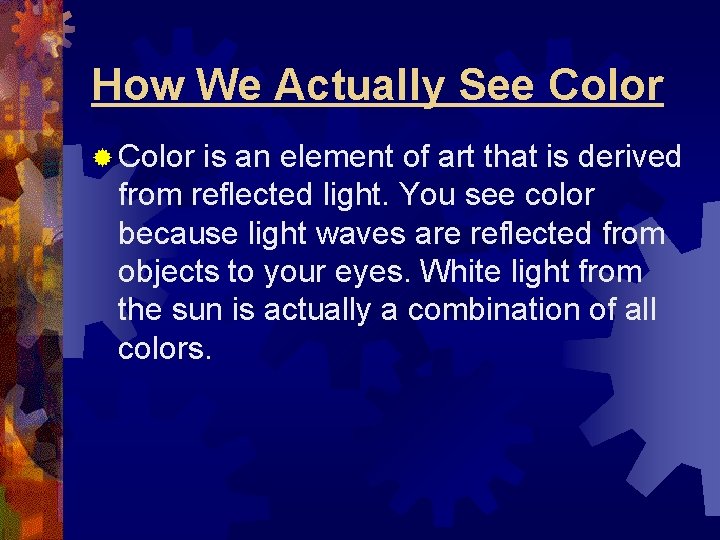 How We Actually See Color

Color is an element of art that is derived from reflected light. You see color because light waves are reflected from objects to your eyes. White light from the sun is actually a combination of all colors.